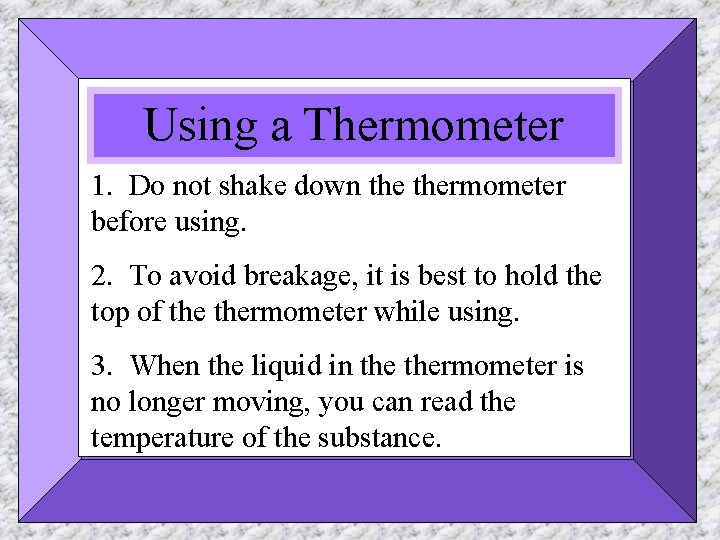 Using a Thermometer

1. Do not shake down the thermometer before using.

2. To avoid breakage, it is best to hold the top of the thermometer while using.

3. When the liquid in the thermometer is no longer moving, you can read the temperature of the substance.